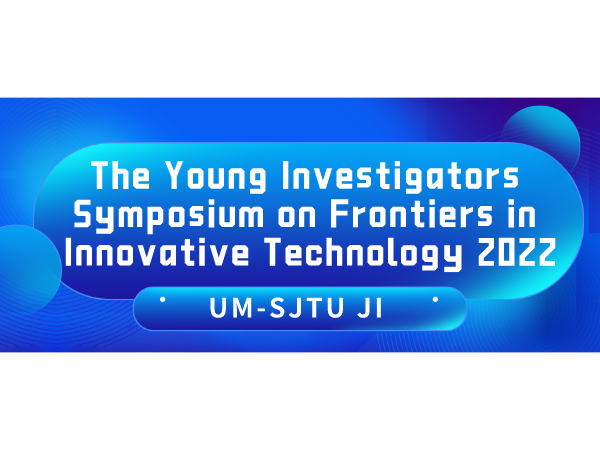 The Young Investigators Symposium on Frontiers in Innovative Technology 2022

UM-SJTU JI